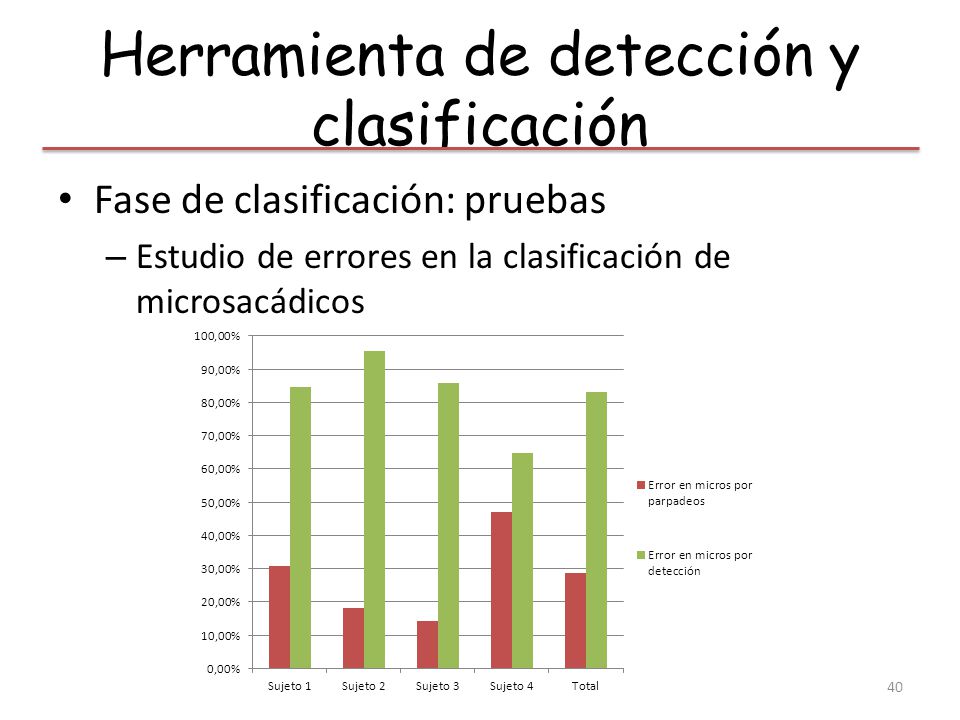 Herramienta de detección y clasificación

• Fase de clasificación: pruebas

– Estudio de errores en la clasificación de microsacádicos

100,00%
90,00%
80,00%
70,00%
60,00%
50,00%
40,00%
30,00%
20,00%
10,00%
0,00%

Sujeto 1 Sujeto 2 Sujeto 3 Sujeto 4 Total

Error en micros por parpadeos

Error en micros por detección

40